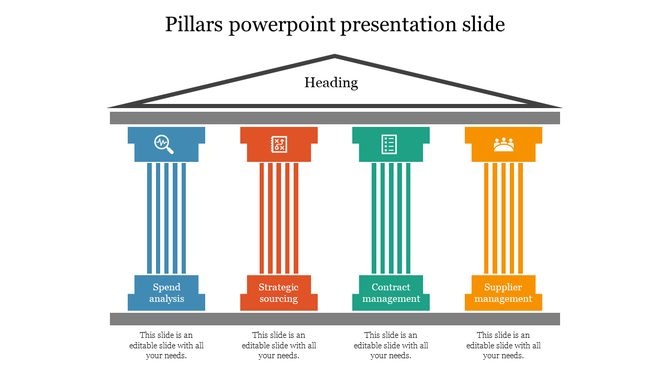 Pillars powerpoint presentation slide

Heading

Spend analysis

Strategic sourcing

Contract management

Supplier management

This slide is an editable slide with all your needs.

This slide is an editable slide with all your needs.

This slide is an editable slide with all your needs.

This slide is an editable slide with all your needs.